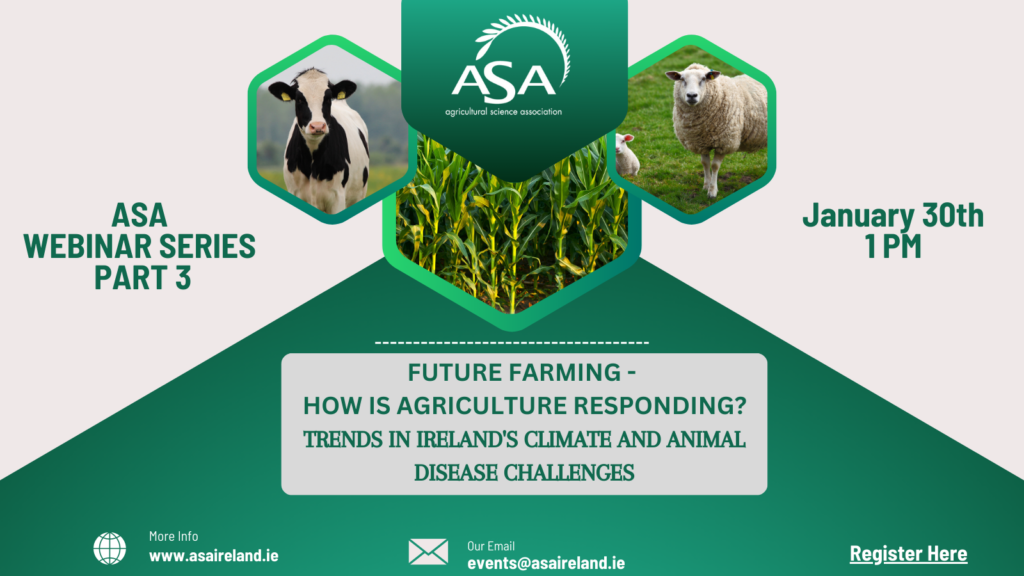 ASA
agricultural science association

ASA
WEBINAR SERIES
PART 3

January 30th
1 PM

FUTURE FARMING -
HOW IS AGRICULTURE RESPONDING?
TRENDS IN IRELAND'S CLIMATE AND ANIMAL DISEASE CHALLENGES

More Info
www.asaireland.ie

Our Email
events@asaireland.ie

Register Here